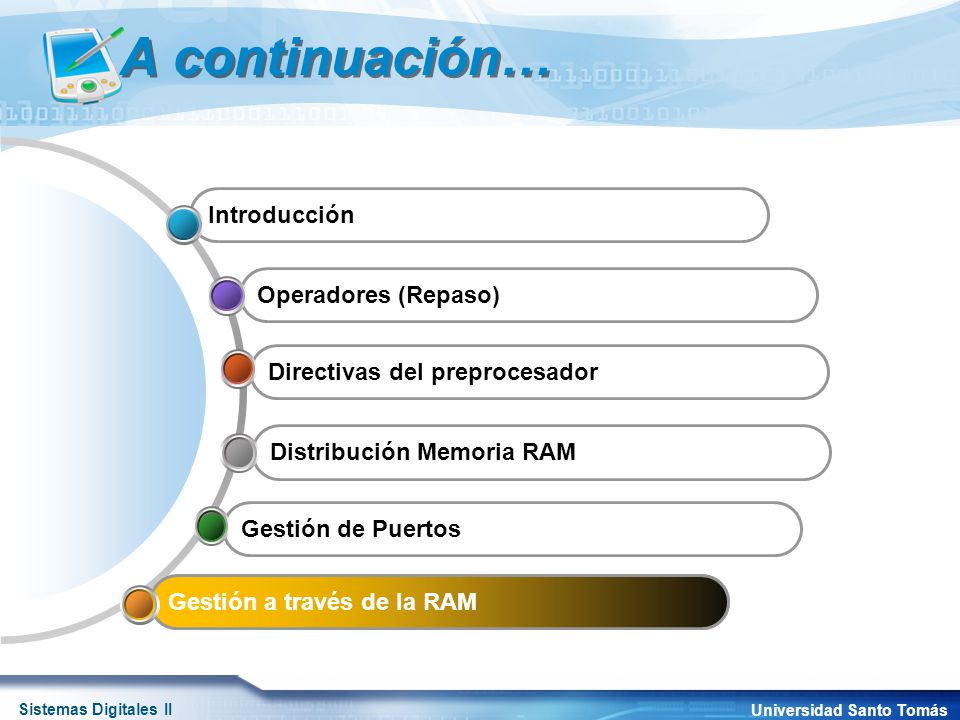 A continuación…

Introducción

Operadores (Repaso)

Directivas del preprocesador

Distribución Memoria RAM

Gestión de Puertos

Gestión a través de la RAM

Sistemas Digitales II

Universidad Santo Tomás